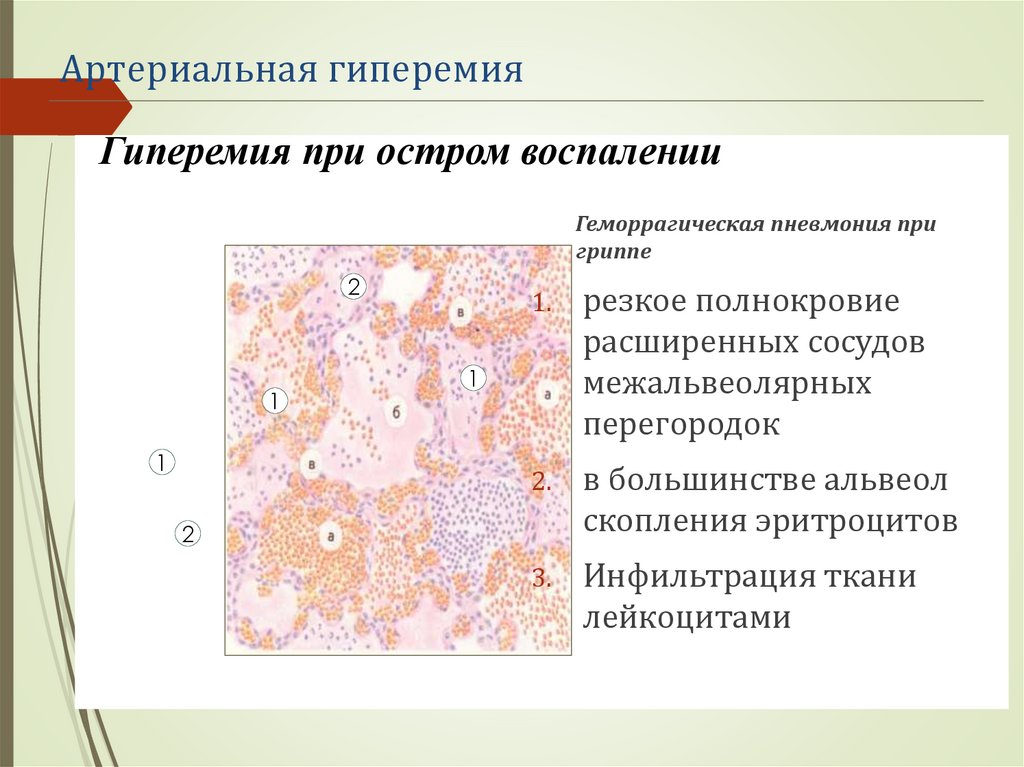 Артериальная гиперемия

Гиперемия при остром воспалении

Геморрагическая пневмония при гриппе

2

в

1

1

б

а

в

а

1

2

1. резкое полнокровие расширенных сосудов межальвеолярных перегородок

2. в большинстве альвеол скопления эритроцитов

3. Инфильтрация ткани лейкоцитами